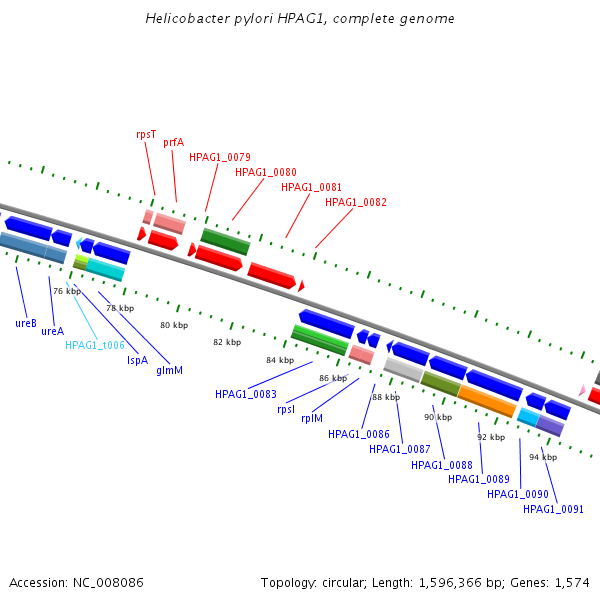 Helicobacter pylori HPAG1, complete genome

rpsT
prfA
HPAG1_0079
HPAG1_0080
HPAG1_0081
HPAG1_0082

76 kbp
78 kbp
80 kbp
82 kbp
84 kbp
86 kbp
88 kbp
90 kbp
92 kbp
94 kbp

ureB
ureA
HPAG1_t006
lspA
glmM
HPAG1_0083
rpsI
rplM
HPAG1_0086
HPAG1_0087
HPAG1_0088
HPAG1_0089
HPAG1_0090
HPAG1_0091

Accession: NC_008086
Topology: circular; Length: 1,596,366 bp; Genes: 1,574